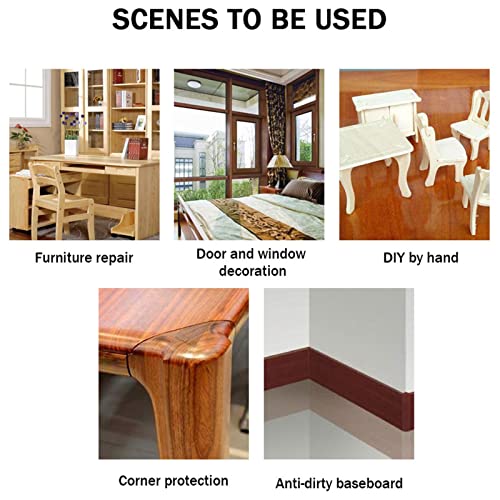 SCENES TO BE USED

Furniture repair

Door and window decoration

DIY by hand

Corner protection

Anti-dirty baseboard